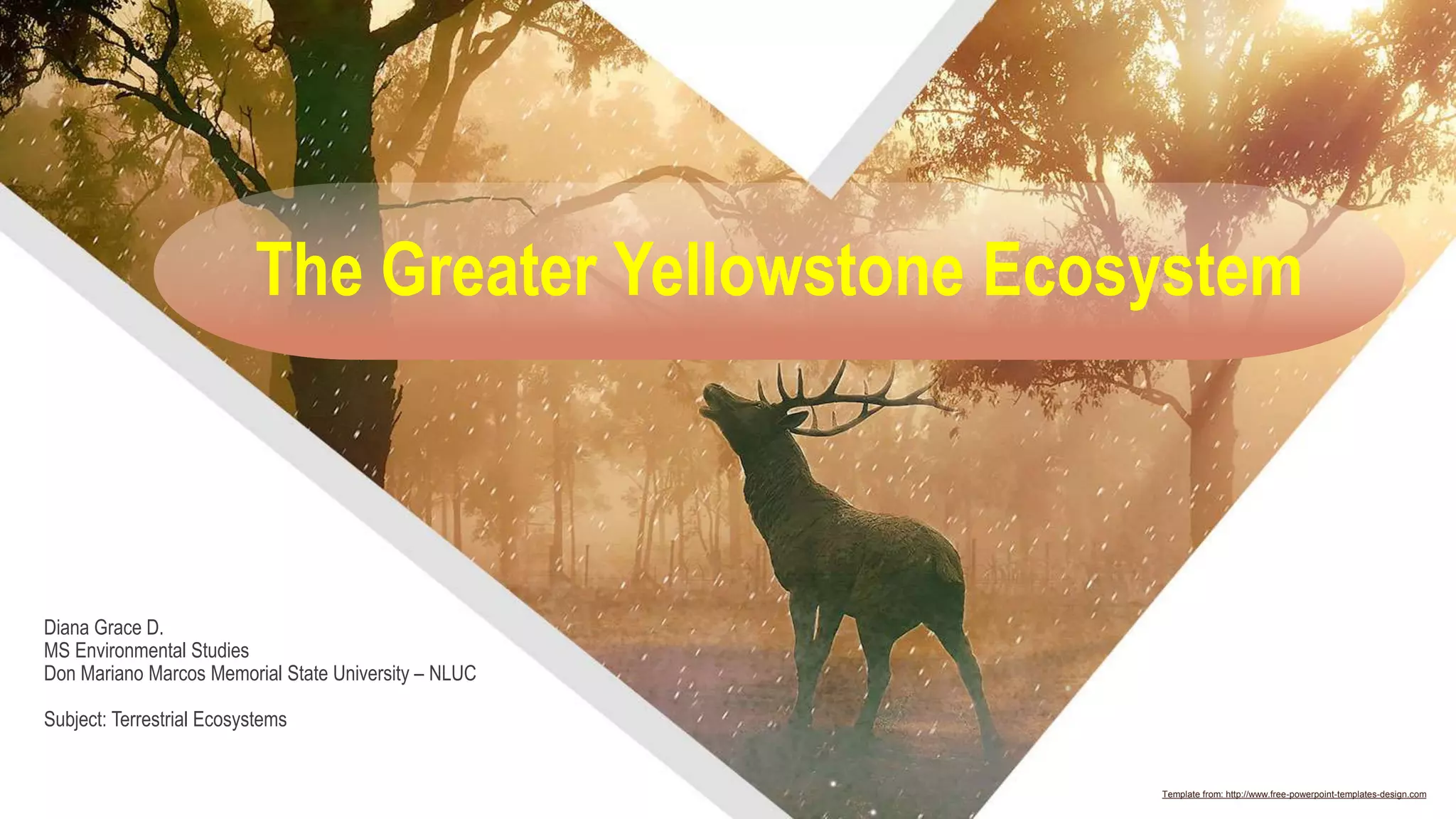 The Greater Yellowstone Ecosystem

Diana Grace D.
MS Environmental Studies
Don Mariano Marcos Memorial State University – NLUC

Subject: Terrestrial Ecosystems

Template from: http://www.free-powerpoint-templates-design.com